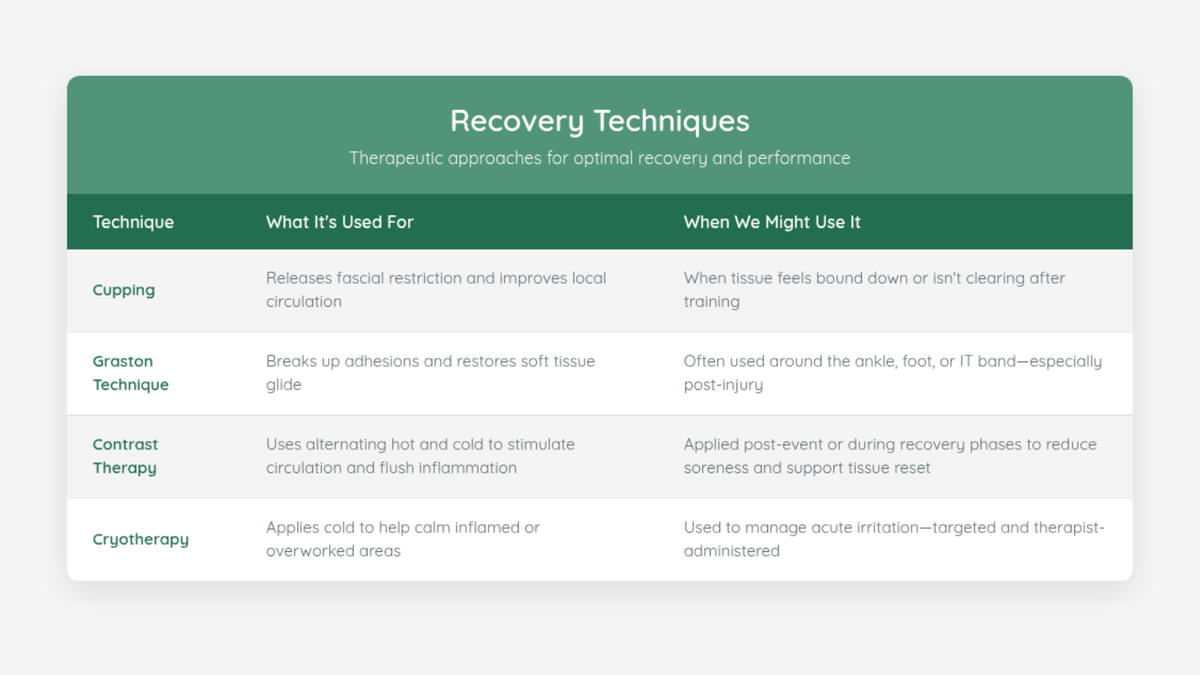 Recovery Techniques

Therapeutic approaches for optimal recovery and performance

| Technique | What It's Used For | When We Might Use It |
|---|---|---|
| Cupping | Releases fascial restriction and improves local circulation | When tissue feels bound down or isn't clearing after training |
| Graston Technique | Breaks up adhesions and restores soft tissue glide | Often used around the ankle, foot, or IT band—especially post-injury |
| Contrast Therapy | Uses alternating hot and cold to stimulate circulation and flush inflammation | Applied post-event or during recovery phases to reduce soreness and support tissue reset |
| Cryotherapy | Applies cold to help calm inflamed or overworked areas | Used to manage acute irritation—targeted and therapist-administered |